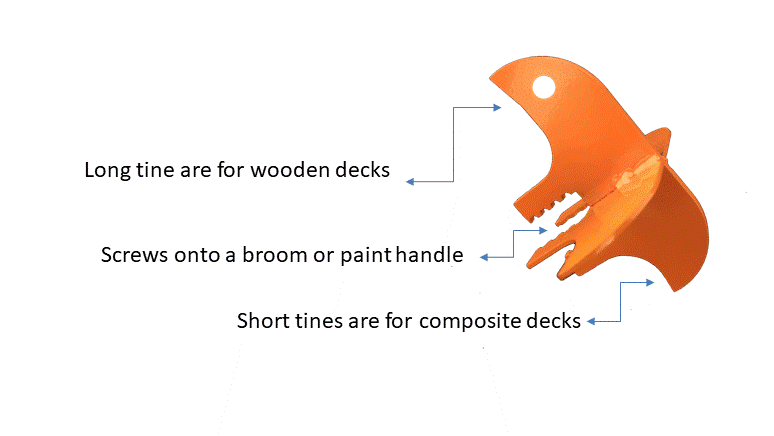 Long tine are for wooden decks

Screws onto a broom or paint handle

Short tines are for composite decks